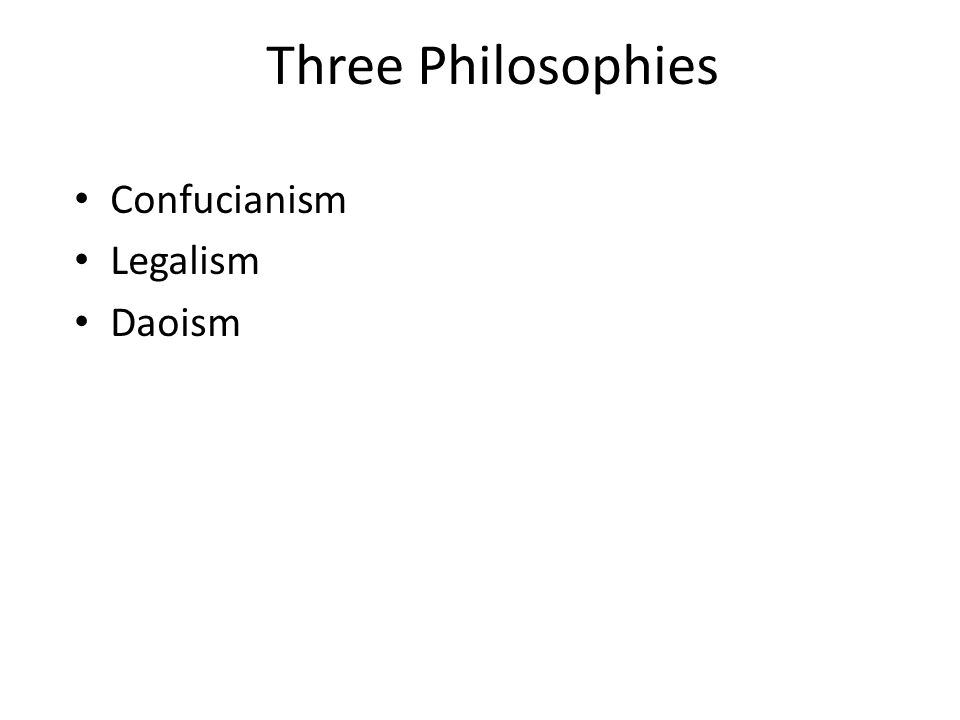 Three Philosophies

• Confucianism
• Legalism
• Daoism